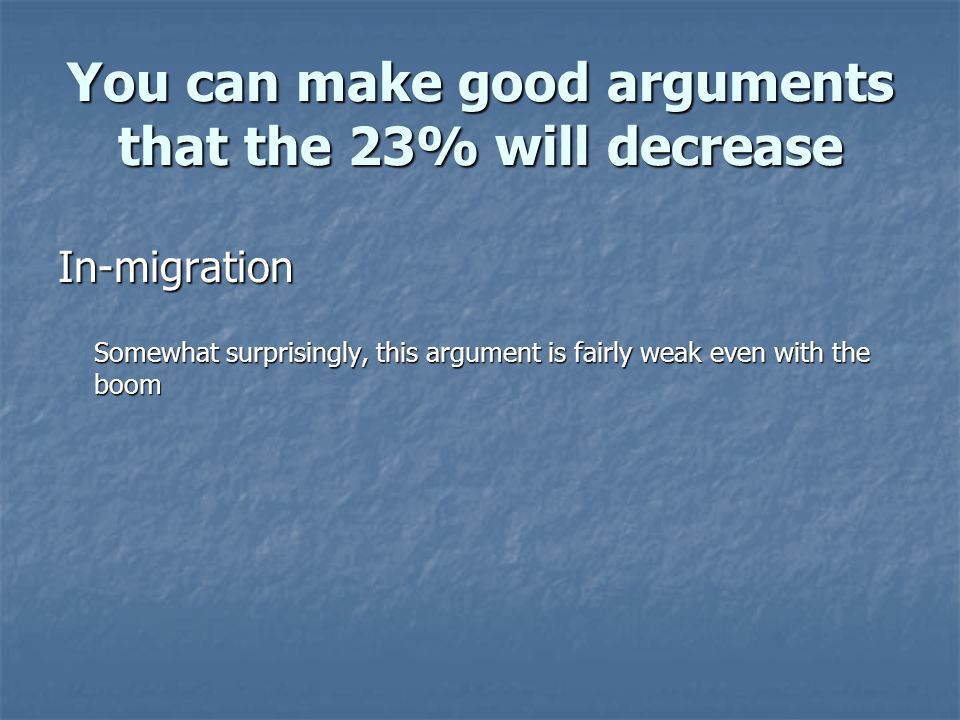 You can make good arguments that the 23% will decrease

In-migration

Somewhat surprisingly, this argument is fairly weak even with the boom